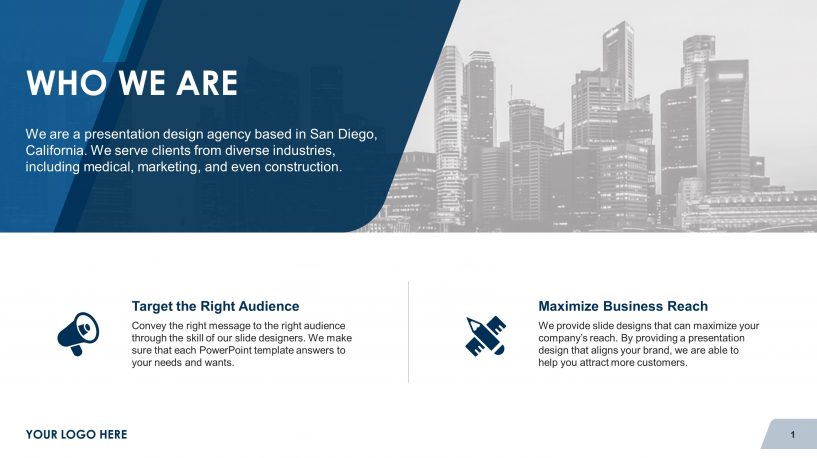 WHO WE ARE

We are a presentation design agency based in San Diego, California. We serve clients from diverse industries, including medical, marketing, and even construction.

Target the Right Audience

Convey the right message to the right audience through the skill of our slide designers. We make sure that each PowerPoint template answers to your needs and wants.

Maximize Business Reach

We provide slide designs that can maximize your company's reach. By providing a presentation design that aligns your brand, we are able to help you attract more customers.

YOUR LOGO HERE

1